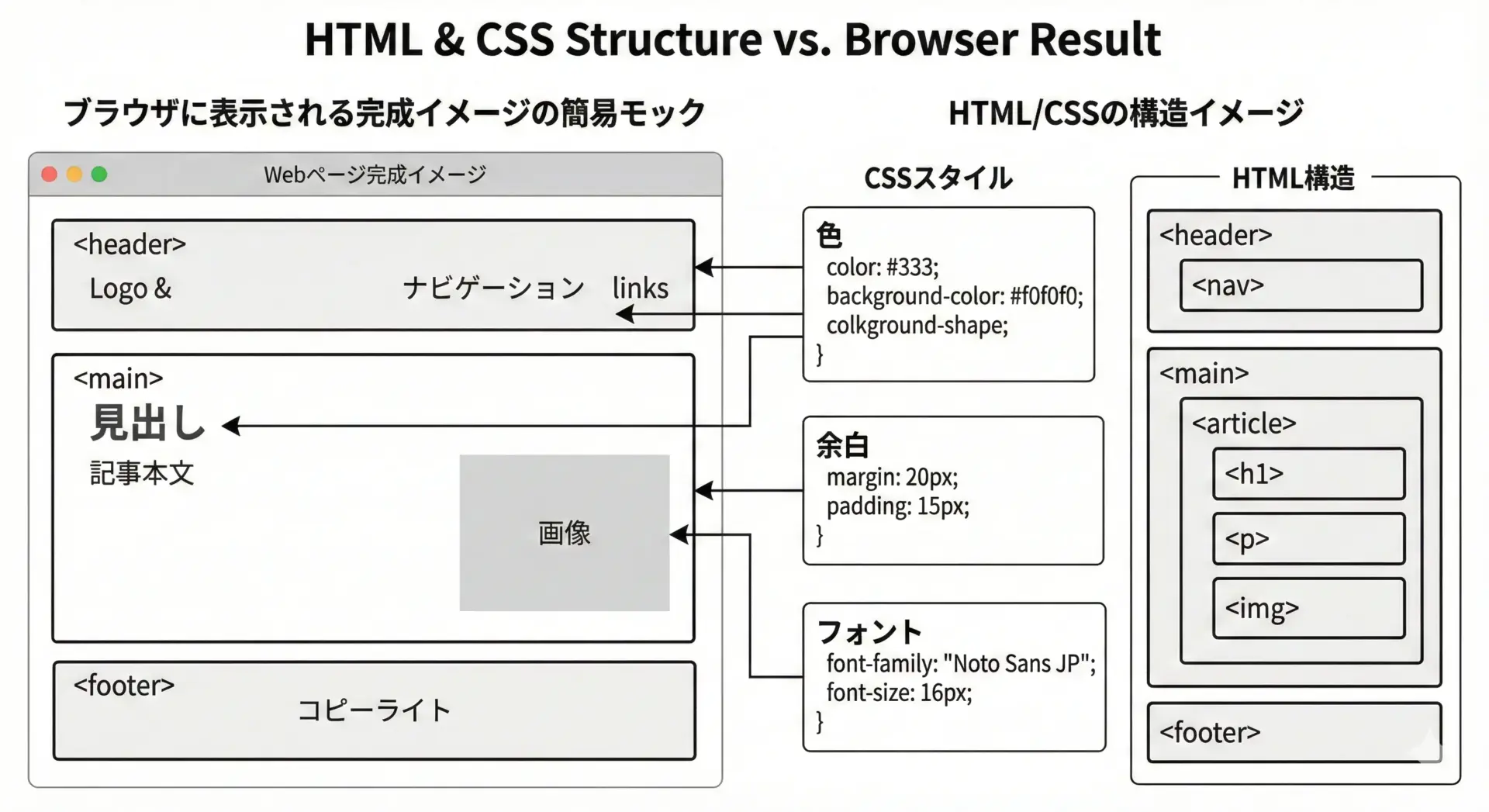 HTML & CSS Structure vs. Browser Result

ブラウザに表示される完成イメージの簡易モック

Webページ完成イメージ

<header>
Logo &
ナビゲーション links

<main>
見出し
記事本文
画像

<footer>
コピーライト

HTML/CSSの構造イメージ

CSSスタイル

色
color: #333;
background-color: #f0f0f0;
colkground-shape;
}

余白
margin: 20px;
padding: 15px;
}

フォント
font-family: "Noto Sans JP";
font-size: 16px;
}

HTML構造

<header>
<nav>

<main>
<article>
<h1>
<p>
<img>

<footer>